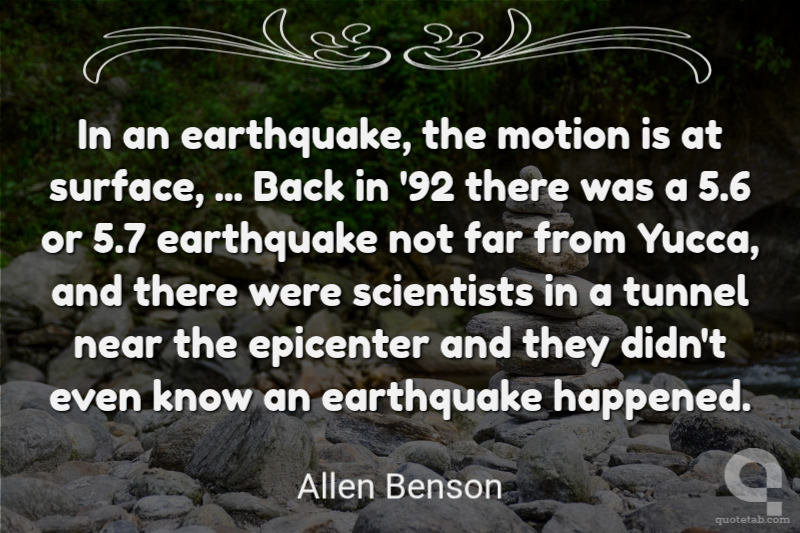 In an earthquake, the motion is at surface, ... Back in '92 there was a 5.6 or 5.7 earthquake not far from Yucca, and there were scientists in a tunnel near the epicenter and they didn't even know an earthquake happened.

Allen Benson

quotetab.com